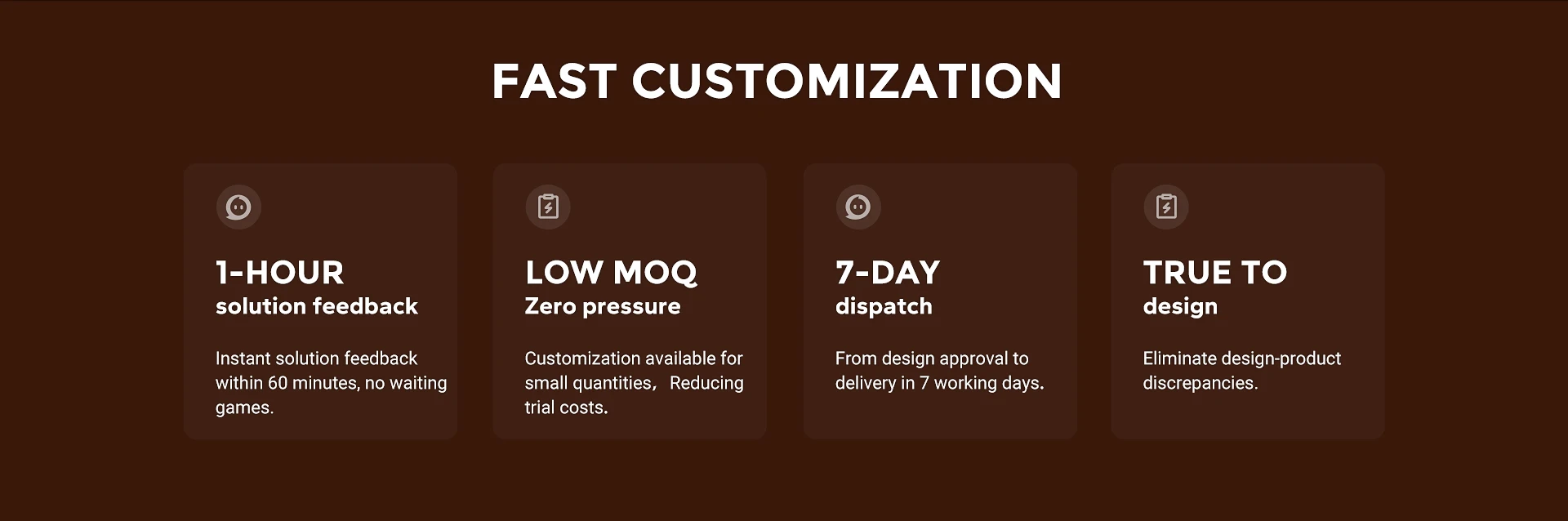 FAST CUSTOMIZATION

1-HOUR
solution feedback

Instant solution feedback within 60 minutes, no waiting games.

LOW MOQ
Zero pressure

Customization available for small quantities， Reducing trial costs.

7-DAY
dispatch

From design approval to delivery in 7 working days.

TRUE TO
design

Eliminate design-product discrepancies.